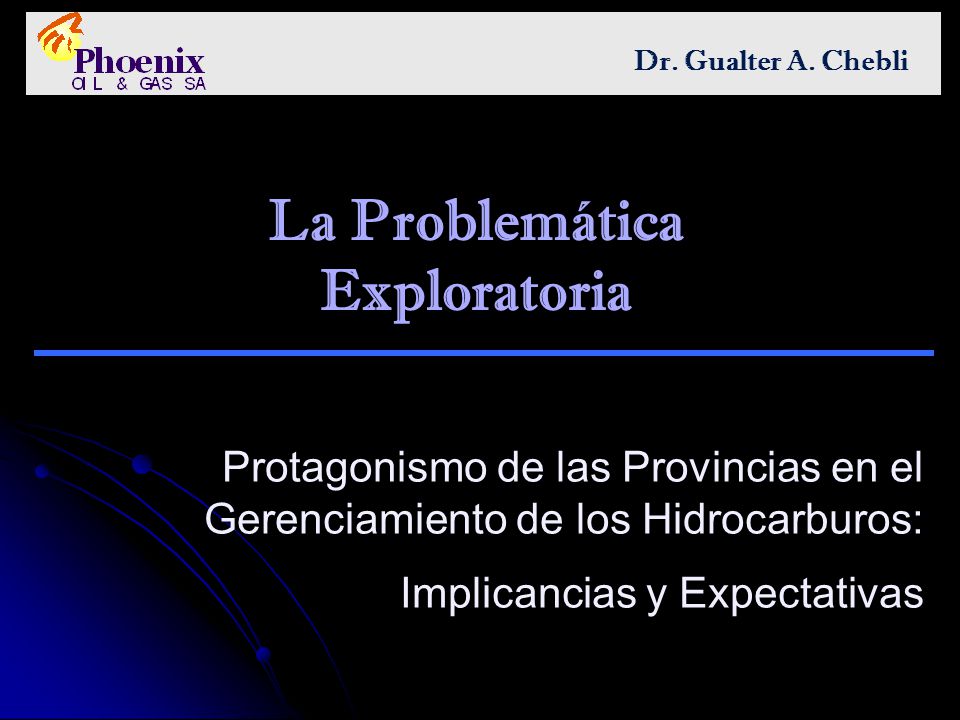 Phoenix
OIL & GAS SA

Dr. Gualter A. Chebli

La Problemática Exploratoria

Protagonismo de las Provincias en el Gerenciamiento de los Hidrocarburos:

Implicancias y Expectativas